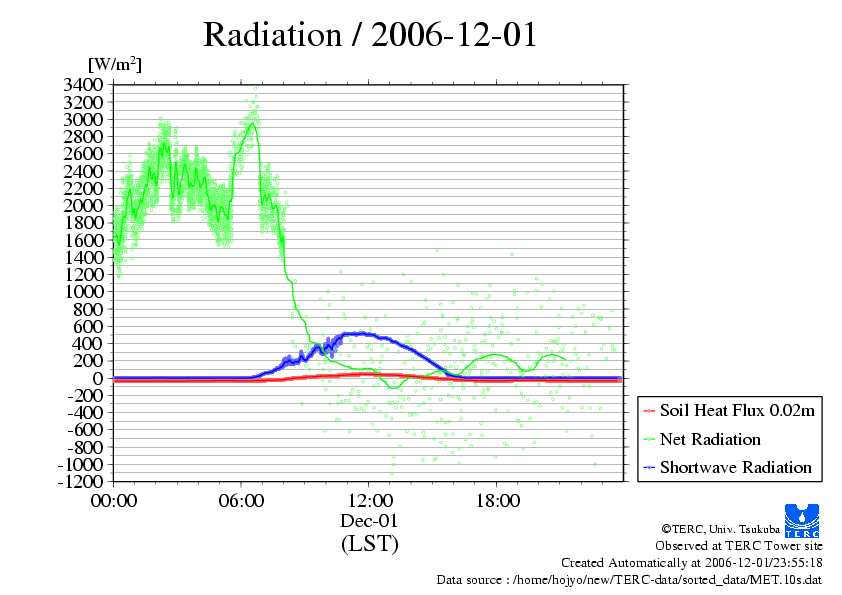 Radiation / 2006-12-01

[W/m$^2$]

3400
3200
3000
2800
2600
2400
2200
2000
1800
1600
1400
1200
1000
800
600
400
200
0
-200
-400
-600
-800
-1000
-1200

00:00
06:00
12:00
18:00

Dec-01
(LST)

Soil Heat Flux 0.02m
Net Radiation
Shortwave Radiation

TERC

©TERC, Univ. Tsukuba
Observed at TERC Tower site
Created Automatically at 2006-12-01/23:55:18
Data source : /home/hojyo/new/TERC-data/sorted_data/MET.10s.dat